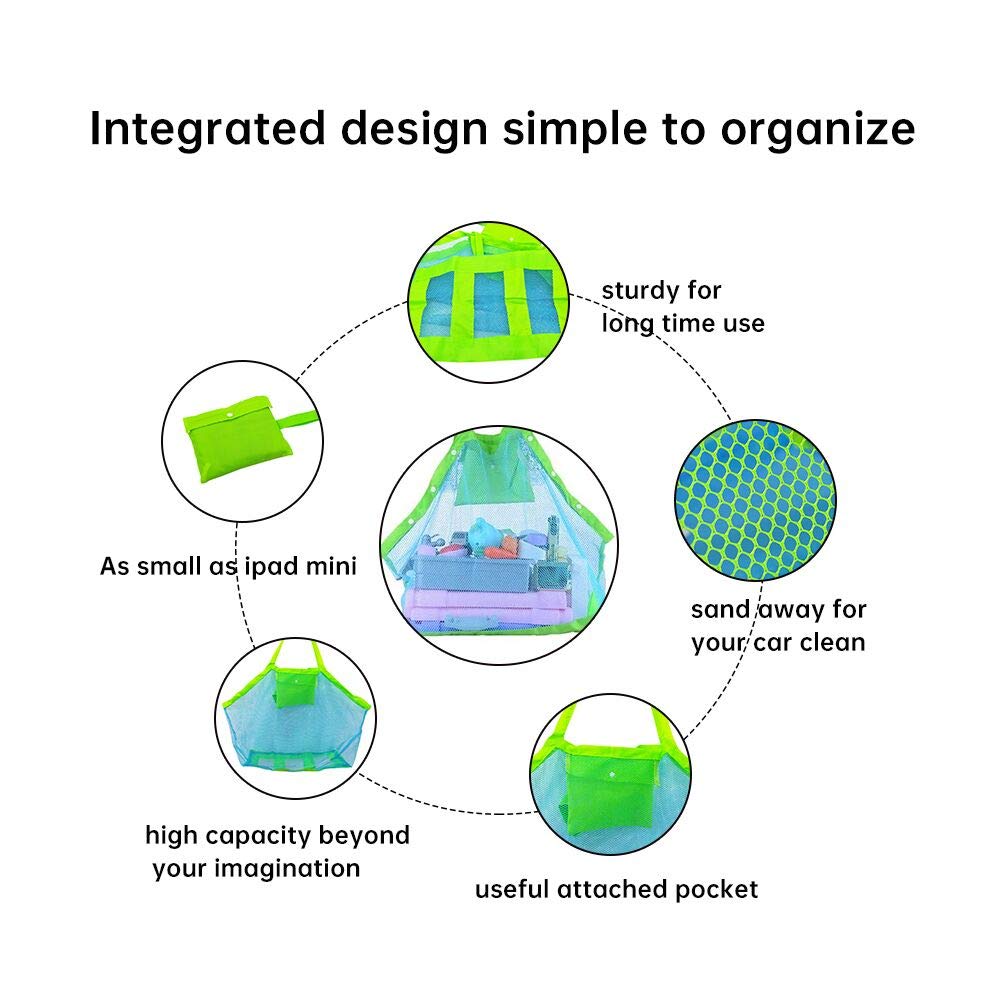 Integrated design simple to organize

sturdy for long time use

As small as ipad mini

sand away for your car clean

high capacity beyond your imagination

useful attached pocket